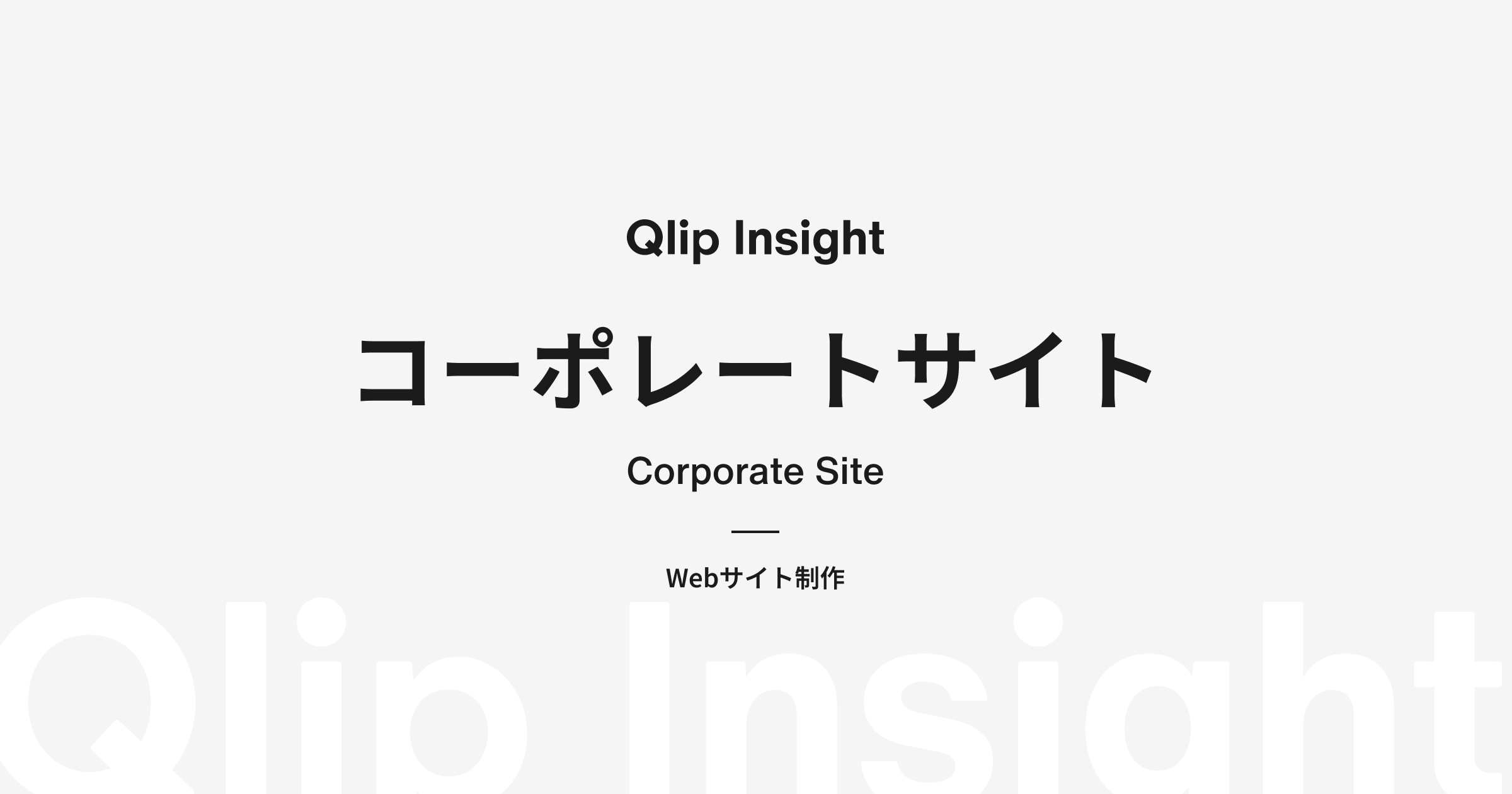 Qlip Insight

コーポレートサイト

Corporate Site

Webサイト制作

Qlip Insight